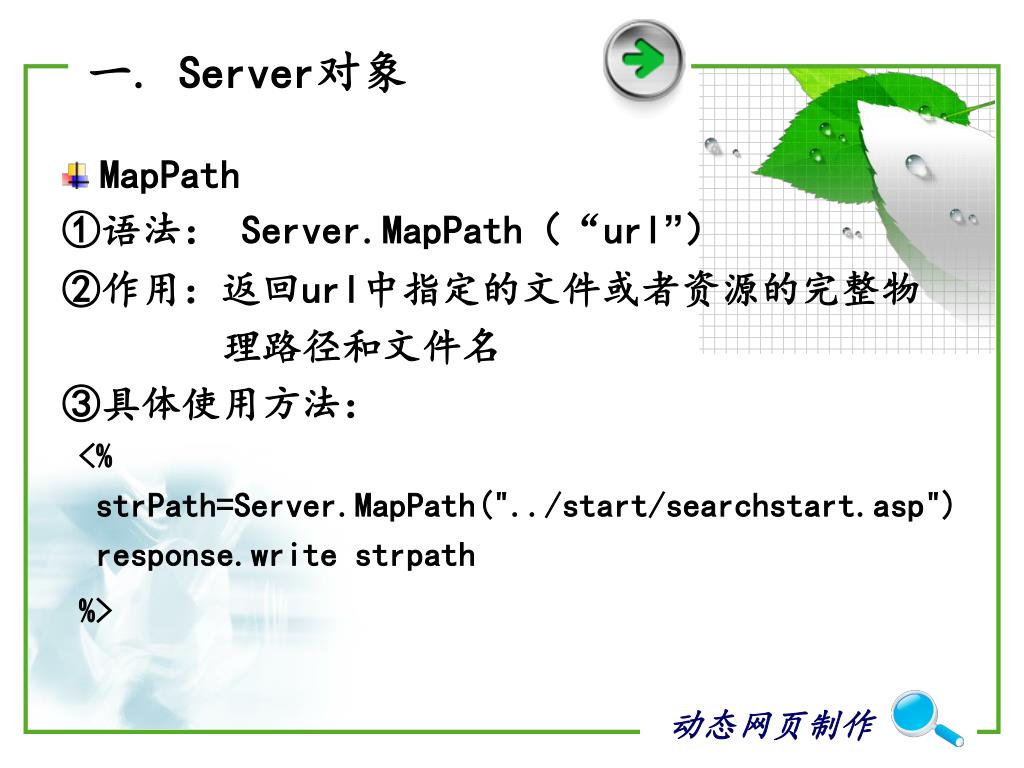 一. Server对象

MapPath

①语法： Server.MapPath（“url”)

②作用：返回url中指定的文件或者资源的完整物理路径和文件名

③具体使用方法：

<%

strPath=Server.MapPath("../start/searchstart.asp")

response.write strpath

%>

动态网页制作